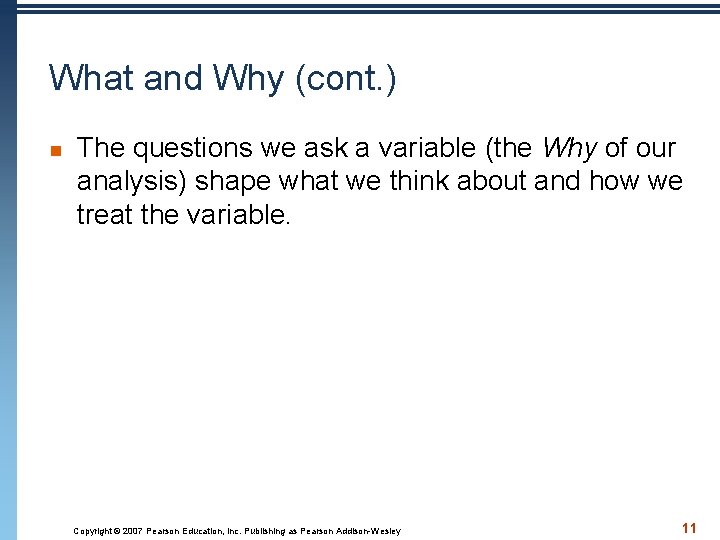 What and Why (cont.)

The questions we ask a variable (the Why of our analysis) shape what we think about and how we treat the variable.

Copyright © 2007 Pearson Education, Inc. Publishing as Pearson Addison-Wesley

11